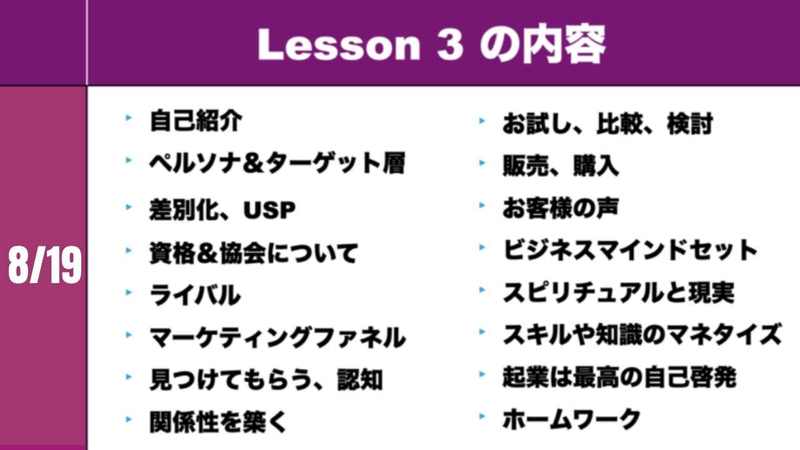 Lesson 3 の内容

8/19

自己紹介
ペルソナ＆ターゲット層
差別化、USP
資格＆協会について
ライバル
マーケティングファネル
見つけてもらう、認知
関係性を築く

お試し、比較、検討
販売、購入
お客様の声
ビジネスマインドセット
スピリチュアルと現実
スキルや知識のマネタイズ
起業は最高の自己啓発
ホームワーク